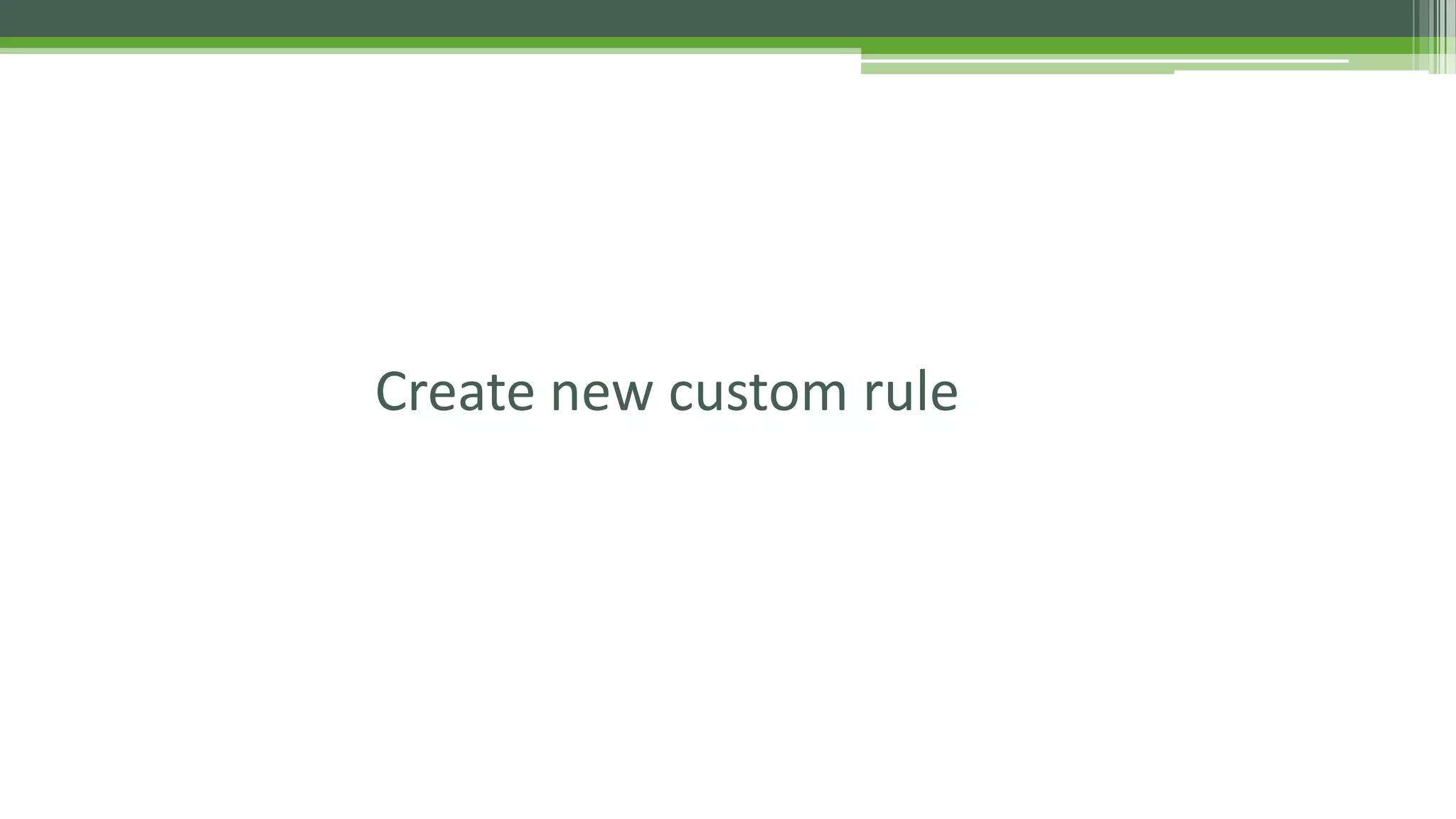 Create new custom rule